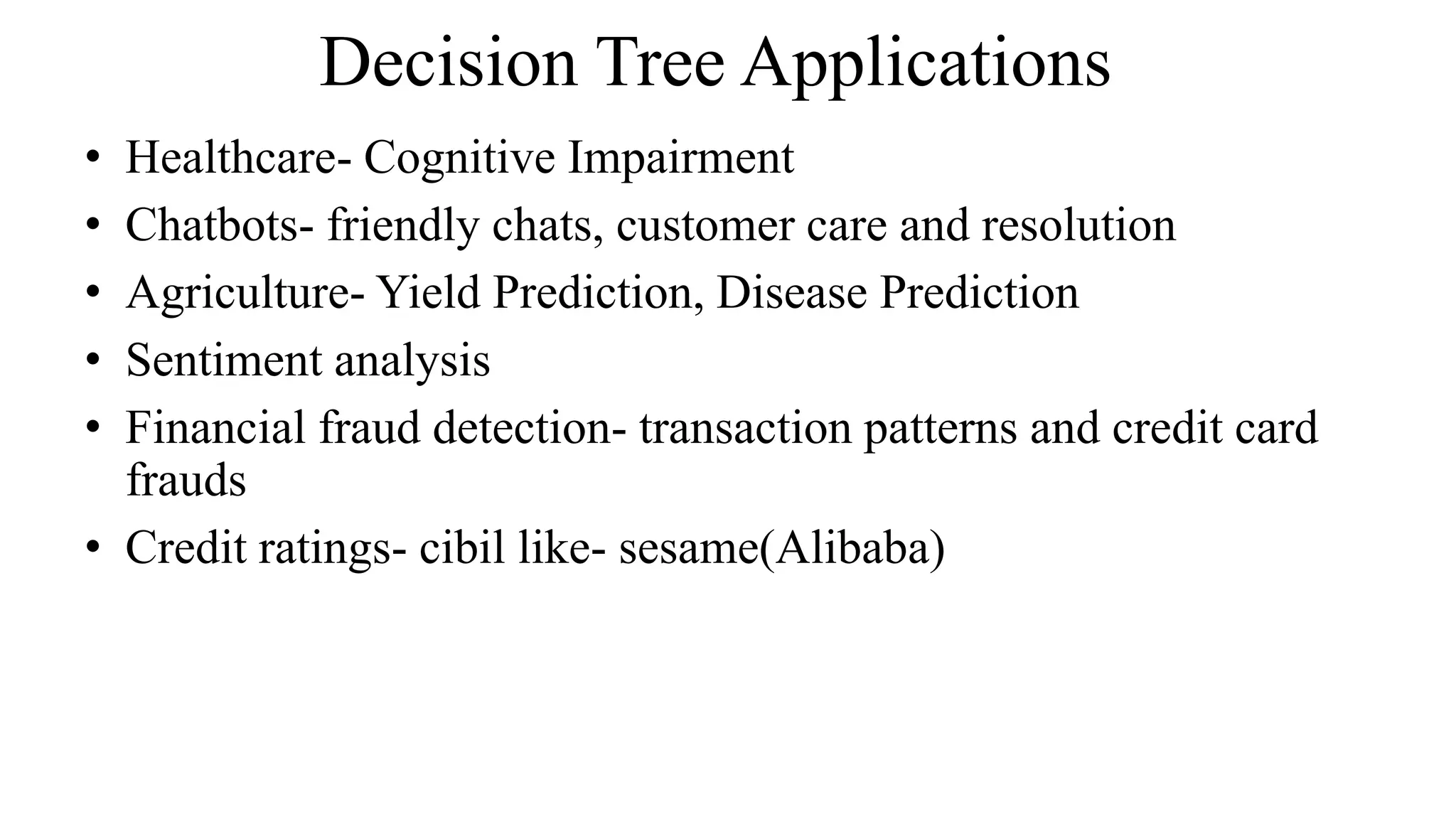 Decision Tree Applications

• Healthcare- Cognitive Impairment
• Chatbots- friendly chats, customer care and resolution
• Agriculture- Yield Prediction, Disease Prediction
• Sentiment analysis
• Financial fraud detection- transaction patterns and credit card frauds
• Credit ratings- cibil like- sesame(Alibaba)